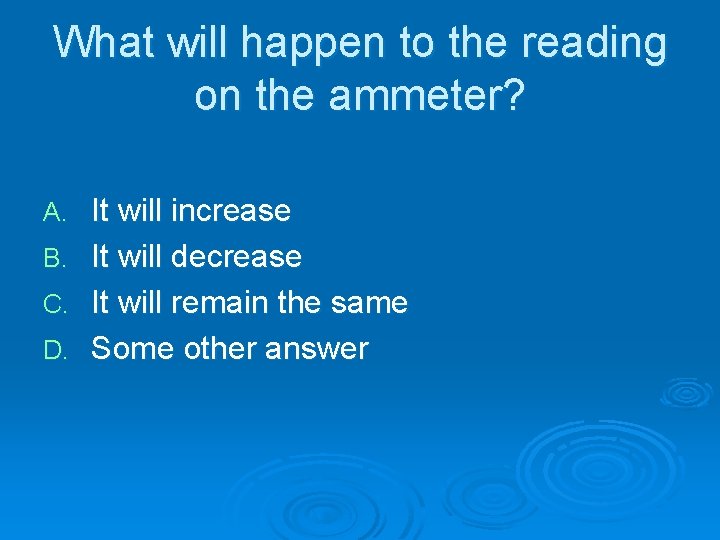 What will happen to the reading on the ammeter?

A. It will increase
B. It will decrease
C. It will remain the same
D. Some other answer